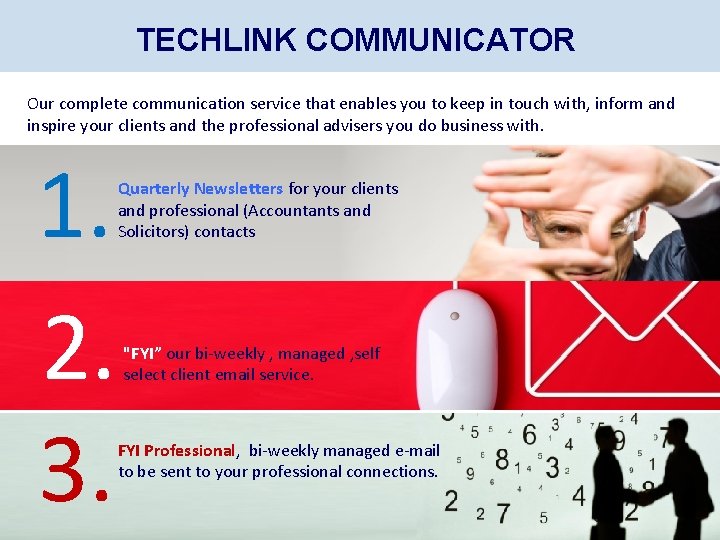 TECHLINK COMMUNICATOR

Our complete communication service that enables you to keep in touch with, inform and inspire your clients and the professional advisers you do business with.

1. Quarterly Newsletters for your clients and professional (Accountants and Solicitors) contacts

2. "FYI" our bi-weekly , managed ,self select client email service.

3. FYI Professional, bi-weekly managed e-mail to be sent to your professional connections.